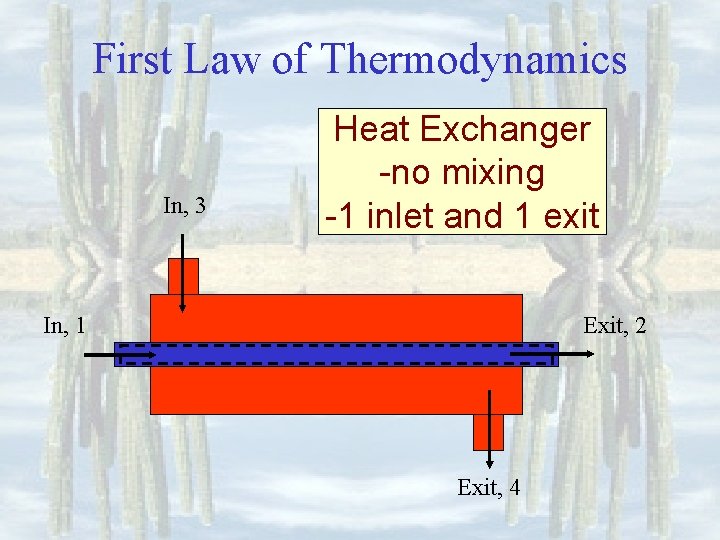 First Law of Thermodynamics

Heat Exchanger
-no mixing
-1 inlet and 1 exit

In, 3

In, 1

Exit, 2

Exit, 4